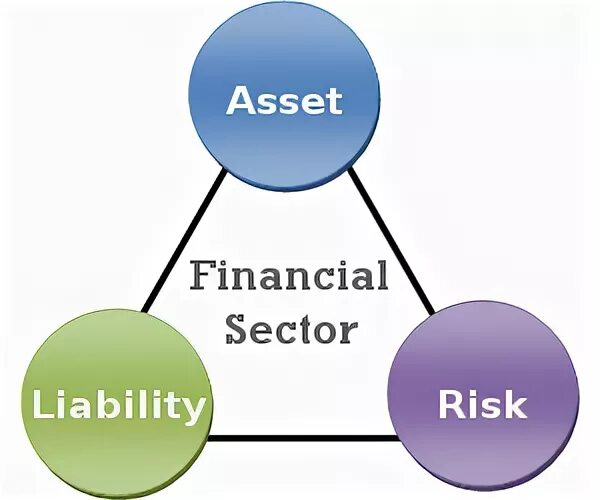 Asset

Financial Sector

Liability

Risk